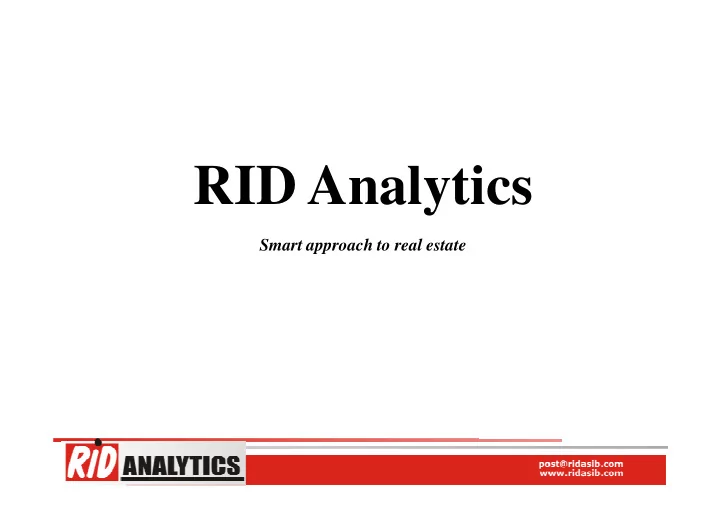 RID Analytics

Smart approach to real estate

RID ANALYTICS

post@ridasib.com
www.ridasib.com